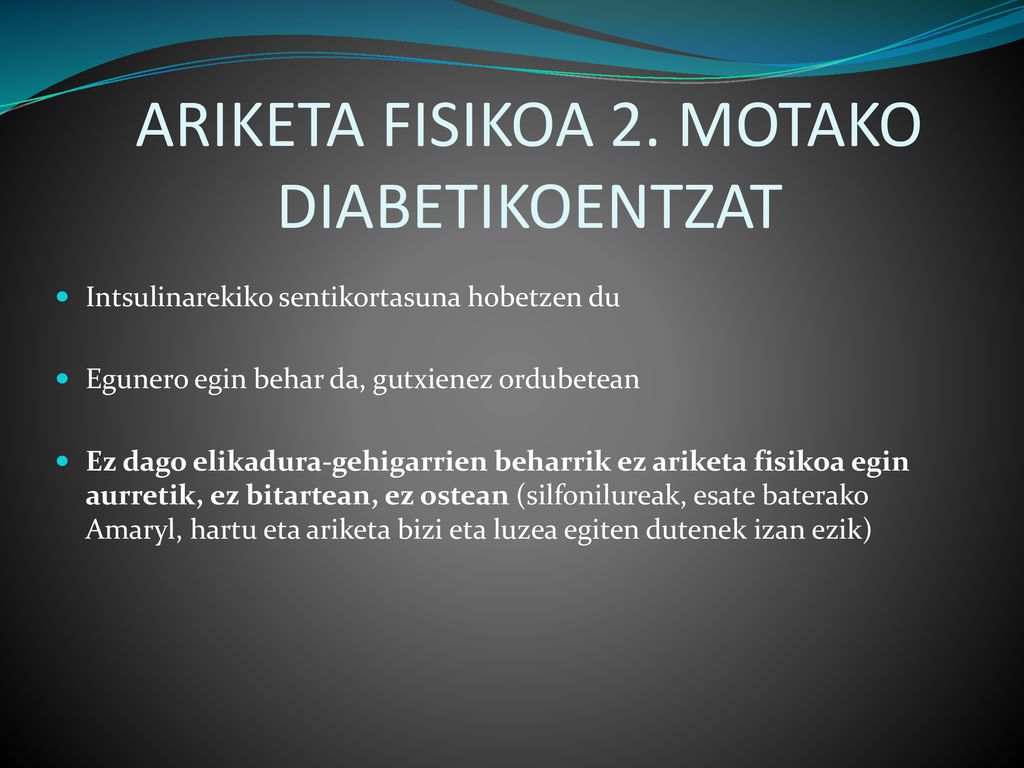 ARIKETA FISIKOA 2. MOTAKO DIABETIKOENTZAT

Intsulinarekiko sentikortasuna hobetzen du

Egunero egin behar da, gutxienez ordubetean

Ez dago elikadura-gehigarrien beharrik ez ariketa fisikoa egin aurretik, ez bitartean, ez ostean (silfonilureak, esate baterako Amaryl, hartu eta ariketa bizi eta luzea egiten dutenek izan ezik)